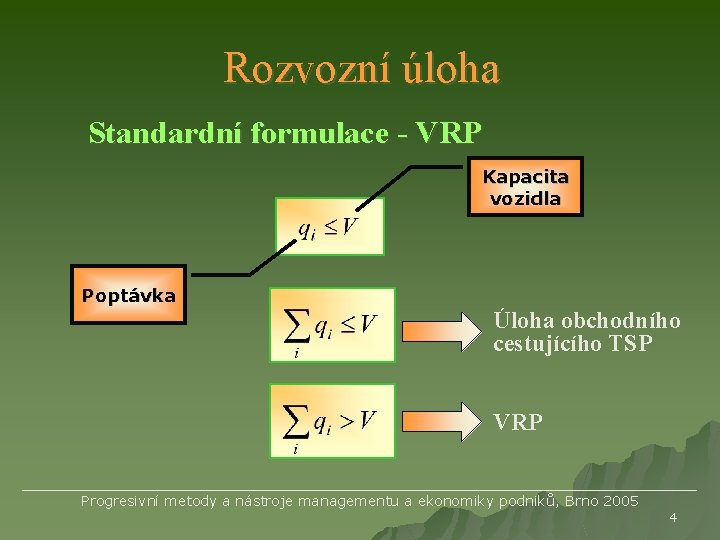 Rozvozní úloha

Standardní formulace - VRP

Kapacita vozidla

$q_i \leq V$

Poptávka

$\sum_i q_i \leq V$

Úloha obchodního cestujícího TSP

$\sum_i q_i > V$

VRP

Progresivní metody a nástroje managementu a ekonomiky podniků, Brno 2005

4